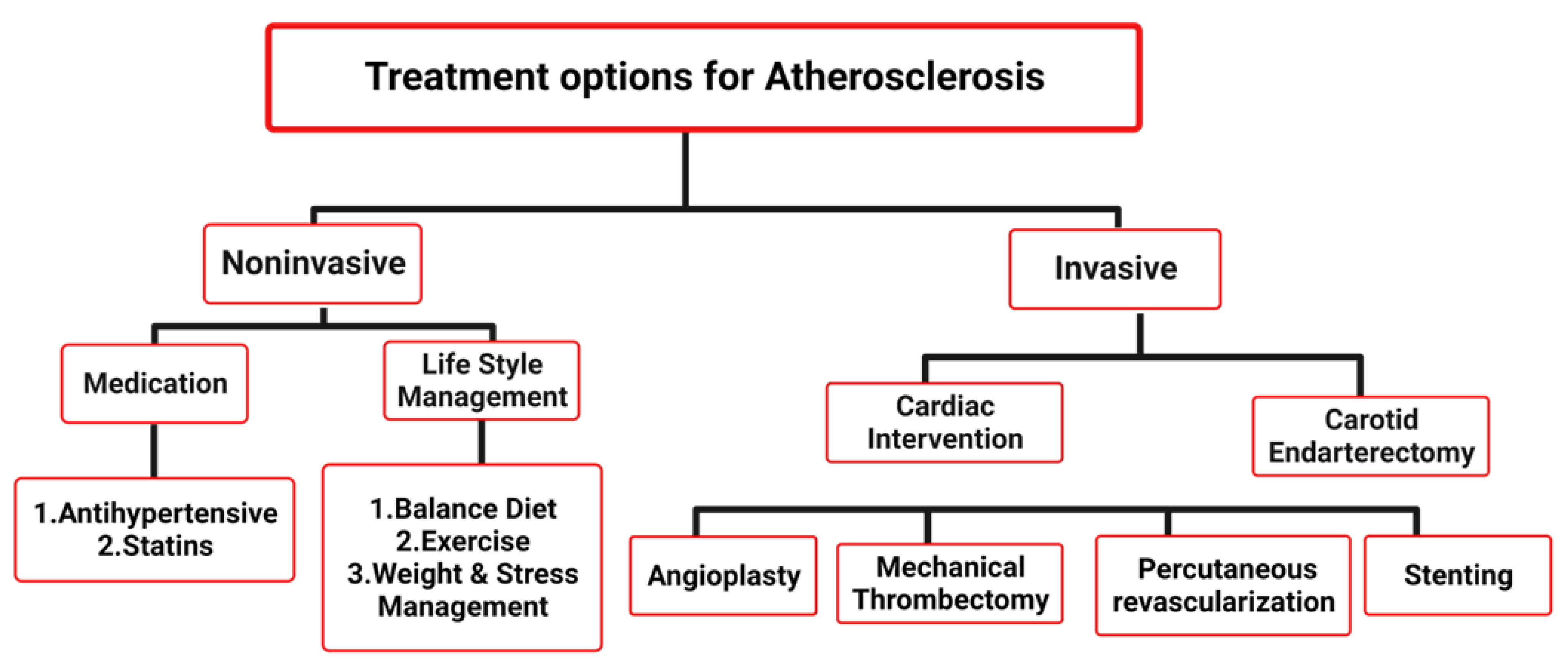 Treatment options for Atherosclerosis

Noninvasive

Invasive

Medication

Life Style Management

Cardiac Intervention

Carotid Endarterectomy

1.Antihypertensive
2.Statins

1.Balance Diet
2.Exercise
3.Weight & Stress Management

Angioplasty

Mechanical Thrombectomy

Percutaneous revascularization

Stenting